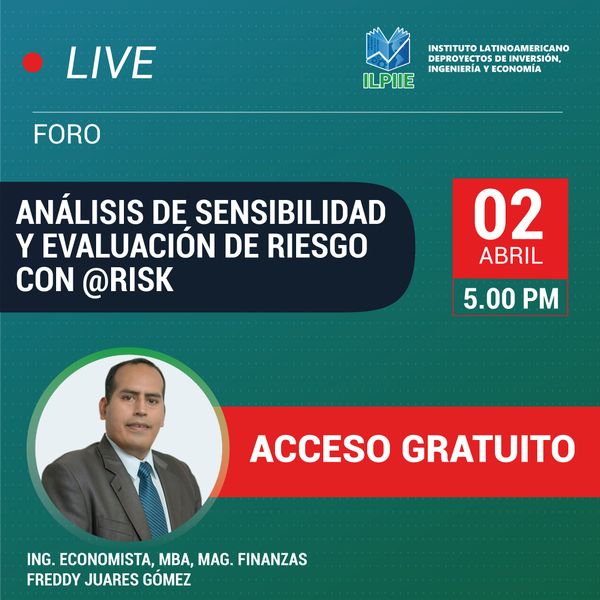 LIVE

ILPIIE

INSTITUTO LATINOAMERICANO DEPROYECTOS DE INVERSIÓN, INGENIERÍA Y ECONOMÍA

FORO

ANÁLISIS DE SENSIBILIDAD Y EVALUACIÓN DE RIESGO CON @RISK

02
ABRIL

5.00 PM

ACCESO GRATUITO

ING. ECONOMISTA, MBA, MAG. FINANZAS
FREDDY JUARES GÓMEZ